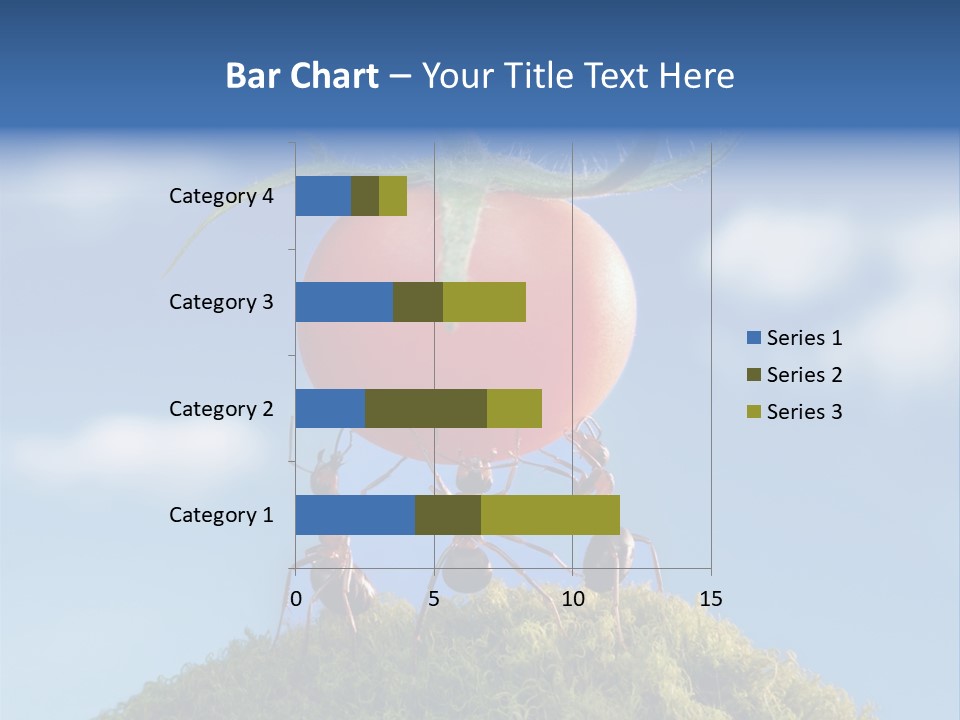 Bar Chart – Your Title Text Here

Category 4
Category 3
Category 2
Category 1

0
5
10
15

Series 1
Series 2
Series 3